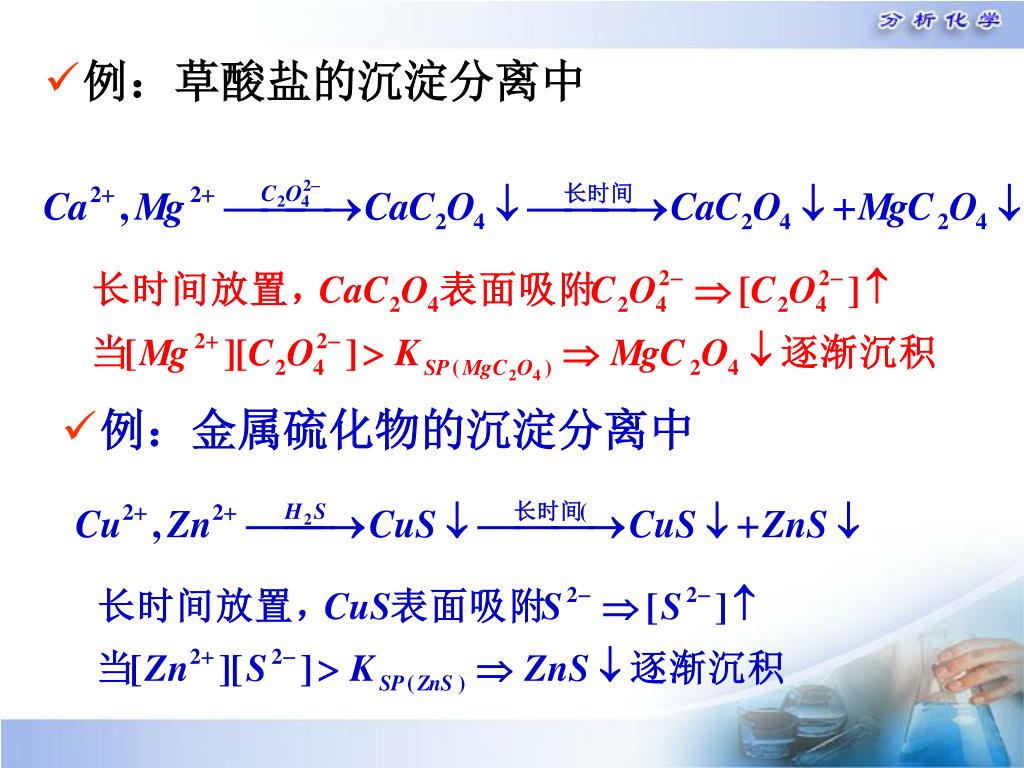 分析化学

✓例：草酸盐的沉淀分离中

$Ca^{2+}, Mg^{2+} \xrightarrow{C_2O_4^{2-}} CaC_2O_4 \downarrow \xrightarrow{长时间} CaC_2O_4 \downarrow + MgC_2O_4 \downarrow$

长时间放置，$CaC_2O_4$表面吸附$C_2O_4^{2-} \Rightarrow [C_2O_4^{2-}] \uparrow$

当$[Mg^{2+}][C_2O_4^{2-}] > K_{SP(MgC_2O_4)} \Rightarrow MgC_2O_4 \downarrow$逐渐沉积

✓例：金属硫化物的沉淀分离中

$Cu^{2+}, Zn^{2+} \xrightarrow{H_2S} CuS \downarrow \xrightarrow{长时间(} CuS \downarrow + ZnS \downarrow$

长时间放置，$CuS$表面吸附$S^{2-} \Rightarrow [S^{2-}] \uparrow$

当$[Zn^{2+}][S^{2-}] > K_{SP(ZnS)} \Rightarrow ZnS \downarrow$逐渐沉积